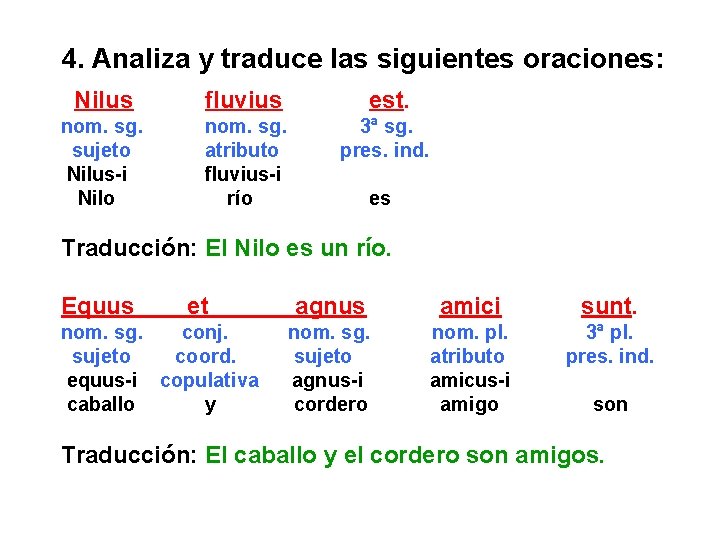 4. Analiza y traduce las siguientes oraciones:

| Nilus | fluvius | est. |
|---|---|---|
| nom. sg. | nom. sg. | 3ª sg. |
| sujeto | atributo | pres. ind. |
| Nilus-i | fluvius-i | |
| Nilo | río | es |

Traducción: El Nilo es un río.

| Equus | et | agnus | amici | sunt. |
|---|---|---|---|---|
| nom. sg. | conj. | nom. sg. | nom. pl. | 3ª pl. |
| sujeto | coord. | sujeto | atributo | pres. ind. |
| equus-i | copulativa | agnus-i | amicus-i | |
| caballo | y | cordero | amigo | son |

Traducción: El caballo y el cordero son amigos.